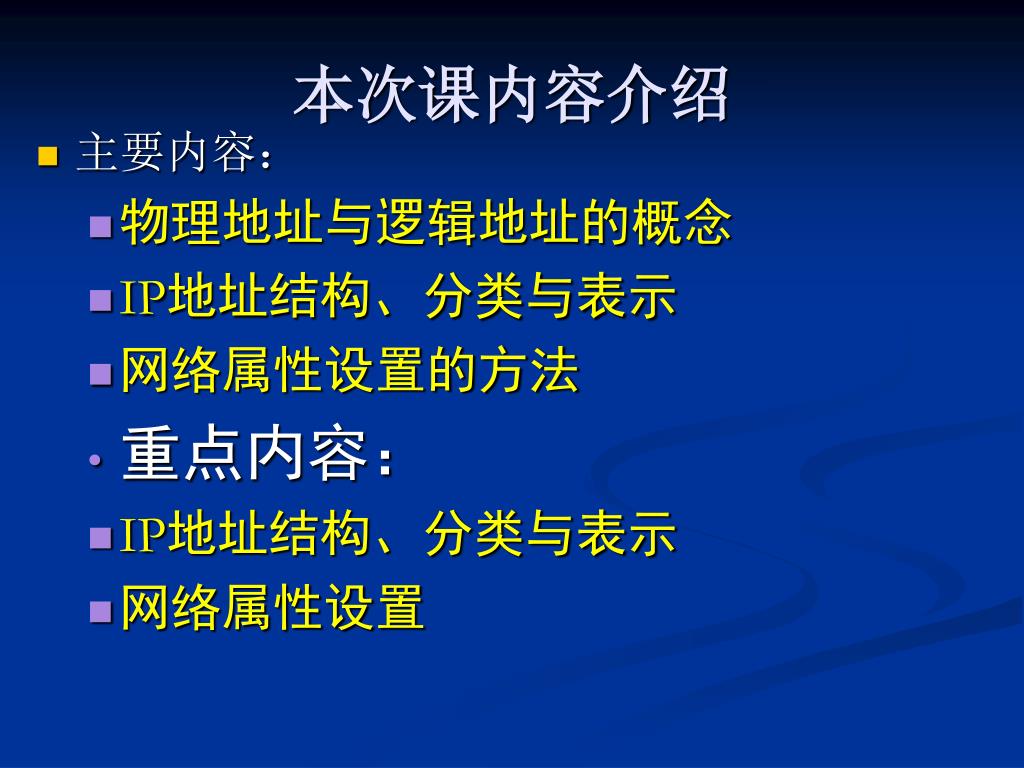 本次课内容介绍

主要内容：

物理地址与逻辑地址的概念

IP地址结构、分类与表示

网络属性设置的方法

重点内容：

IP地址结构、分类与表示

网络属性设置